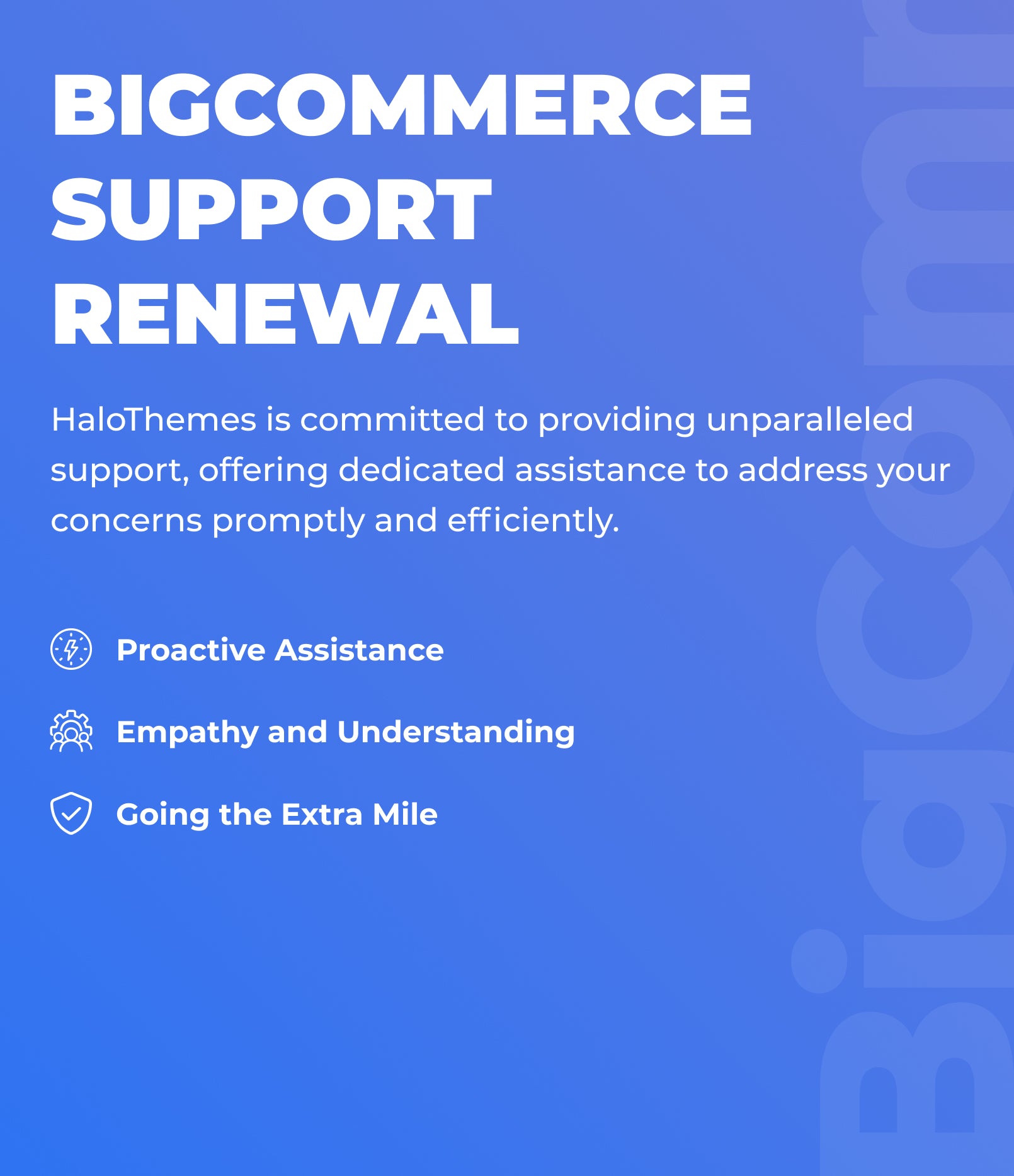 BIGCOMMERCE SUPPORT RENEWAL

HaloThemes is committed to providing unparalleled support, offering dedicated assistance to address your concerns promptly and efficiently.

Proactive Assistance

Empathy and Understanding

Going the Extra Mile

Bigcomm